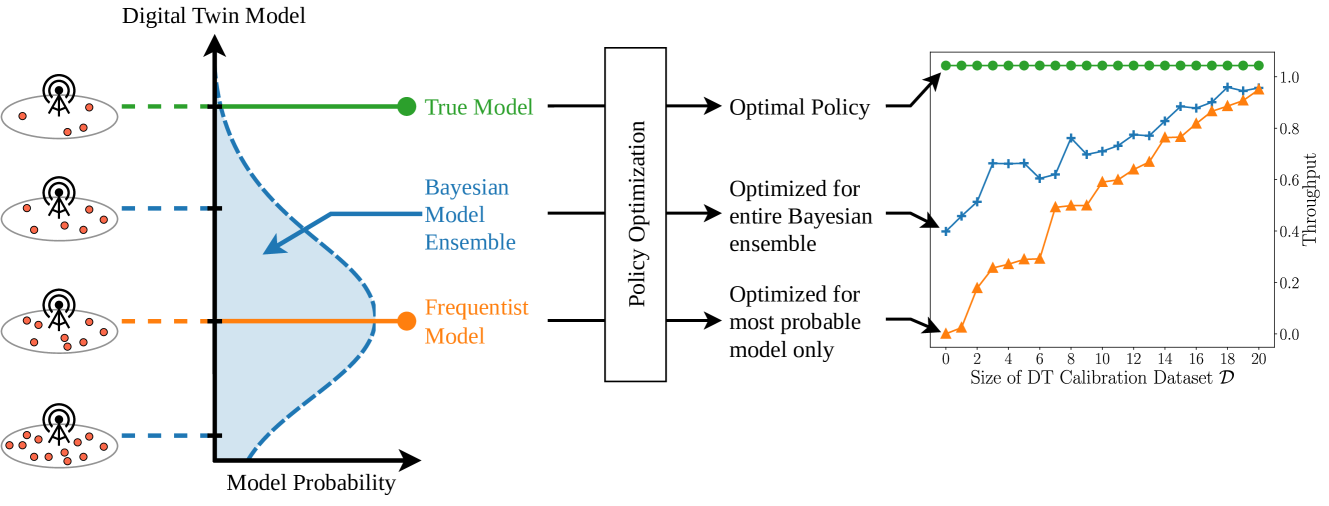 Digital Twin Model

True Model

Bayesian Model Ensemble

Frequentist Model

Model Probability

Policy Optimization

Optimal Policy

Optimized for entire Bayesian ensemble

Optimized for most probable model only

1.0
0.8
0.6
0.4
0.2
0.0

Throughput

0 2 4 6 8 10 12 14 16 18 20

Size of DT Calibration Dataset $\mathcal{D}$